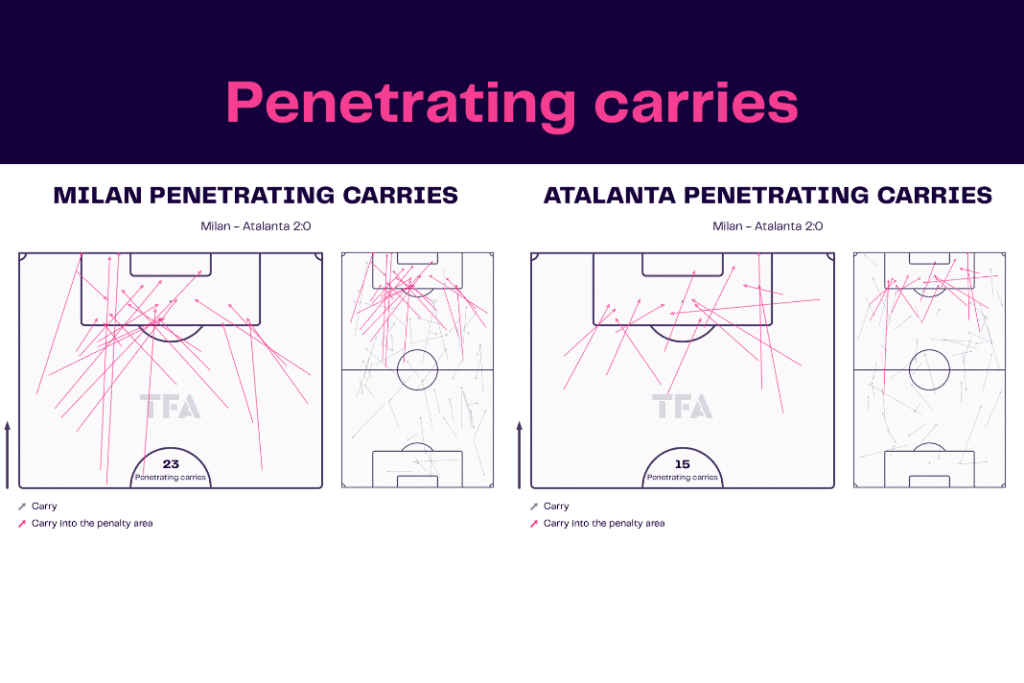 Penetrating carries

MILAN PENETRATING CARRIES

Milan - Atalanta 2:0

TFA

23
Penetrating carries

Carry
Carry into the penalty area

ATALANTA PENETRATING CARRIES

Milan - Atalanta 2:0

TFA

15
Penetrating carries

Carry
Carry into the penalty area